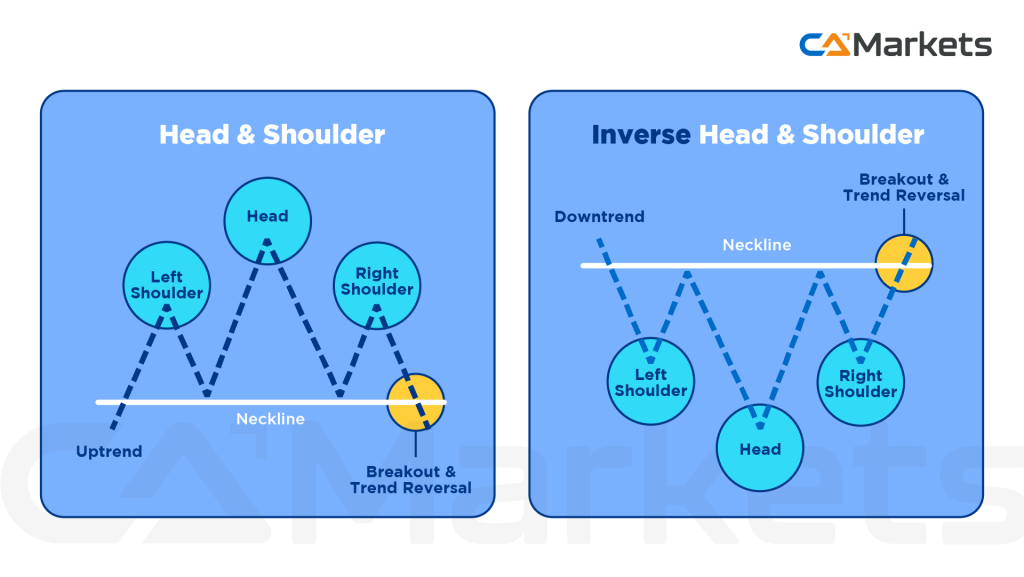 CAMarkets

Head & Shoulder

Head

Left Shoulder

Right Shoulder

Neckline

Uptrend

Breakout & Trend Reversal

Inverse Head & Shoulder

Breakout & Trend Reversal

Downtrend

Neckline

Left Shoulder

Right Shoulder

Head

CAMarkets